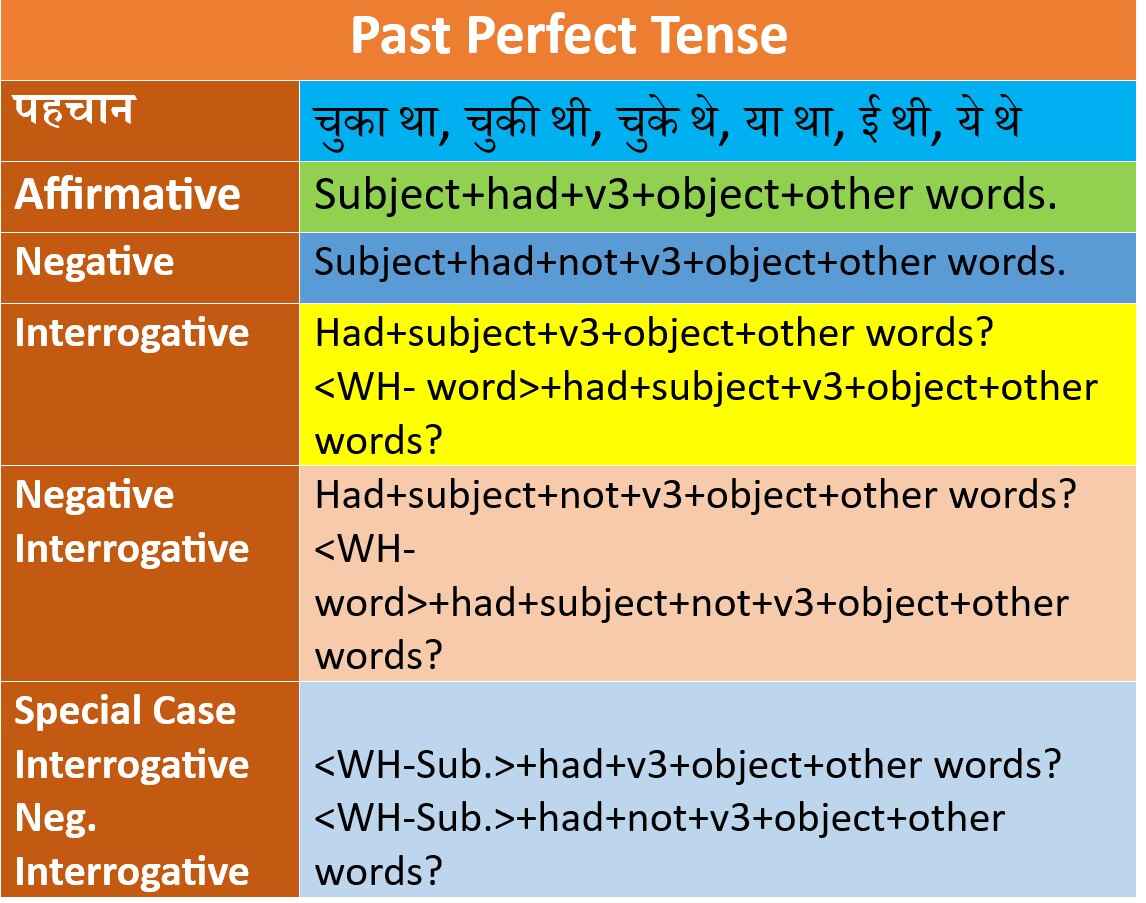 | Past Perfect Tense | |
|---|---|
| पहचान | चुका था, चुकी थी, चुके थे, या था, ई थी, ये थे |
| Affirmative | Subject+had+v3+object+other words. |
| Negative | Subject+had+not+v3+object+other words. |
| Interrogative | Had+subject+v3+object+other words? <WH- word>+had+subject+v3+object+other words? |
| Negative Interrogative | Had+subject+not+v3+object+other words? <WH-word>+had+subject+not+v3+object+other words? |
| Special Case Interrogative Neg. Interrogative | <WH-Sub.>+had+v3+object+other words? <WH-Sub.>+had+not+v3+object+other words? |